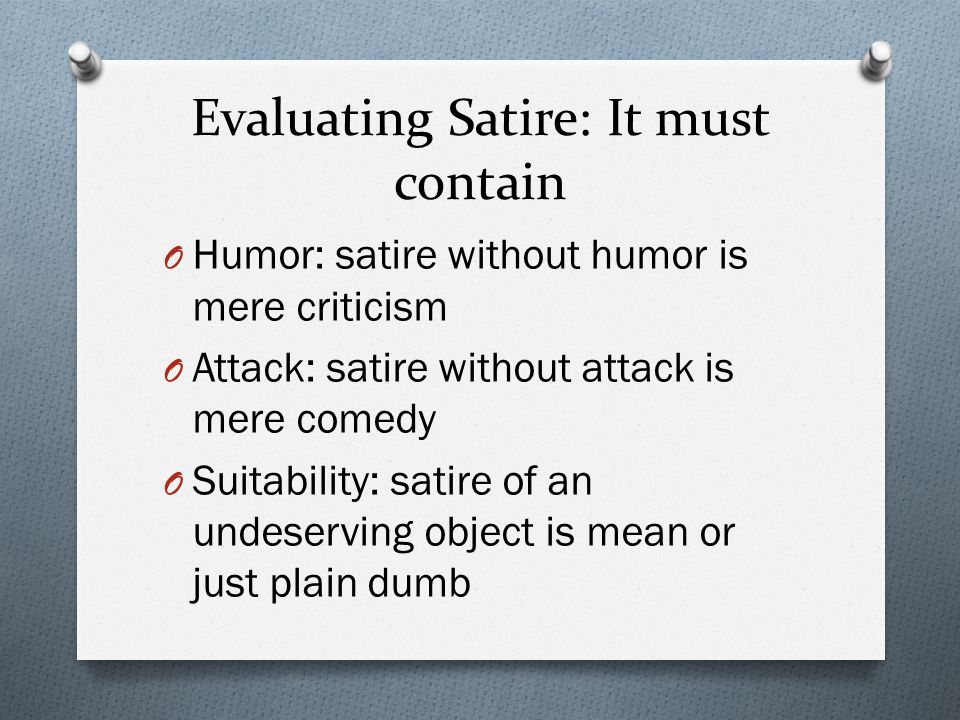 Evaluating Satire: It must contain

O Humor: satire without humor is mere criticism

O Attack: satire without attack is mere comedy

O Suitability: satire of an undeserving object is mean or just plain dumb